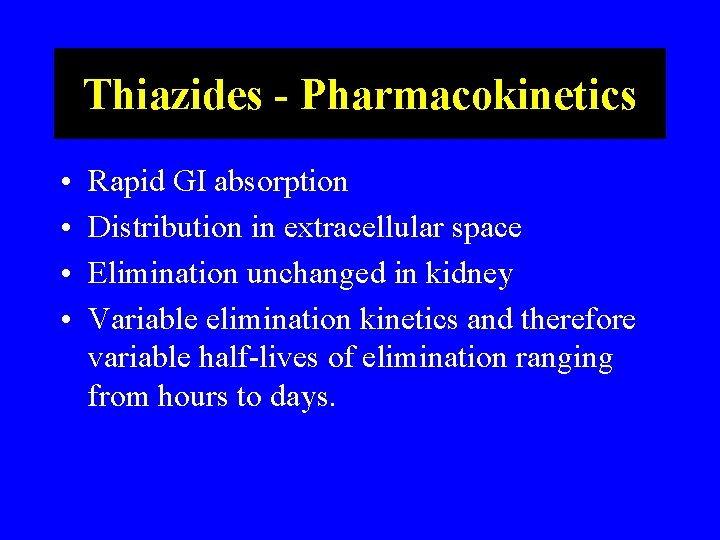 Thiazides - Pharmacokinetics

• Rapid GI absorption
• Distribution in extracellular space
• Elimination unchanged in kidney
• Variable elimination kinetics and therefore variable half-lives of elimination ranging from hours to days.